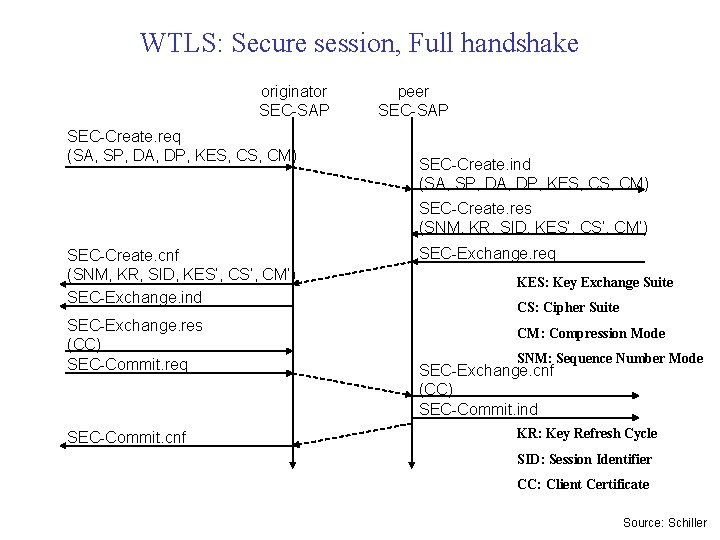 WTLS: Secure session, Full handshake

originator SEC-SAP

peer SEC-SAP

SEC-Create.req (SA, SP, DA, DP, KES, CS, CM)

SEC-Create.ind (SA, SP, DA, DP, KES, CS, CM)

SEC-Create.res (SNM, KR, SID, KES', CS', CM')

SEC-Exchange.req

SEC-Create.cnf (SNM, KR, SID, KES', CS', CM')

SEC-Exchange.ind

SEC-Exchange.res (CC)

SEC-Commit.req

SEC-Exchange.cnf (CC)

SEC-Commit.ind

SEC-Commit.cnf

KES: Key Exchange Suite

CS: Cipher Suite

CM: Compression Mode

SNM: Sequence Number Mode

KR: Key Refresh Cycle

SID: Session Identifier

CC: Client Certificate

Source: Schiller